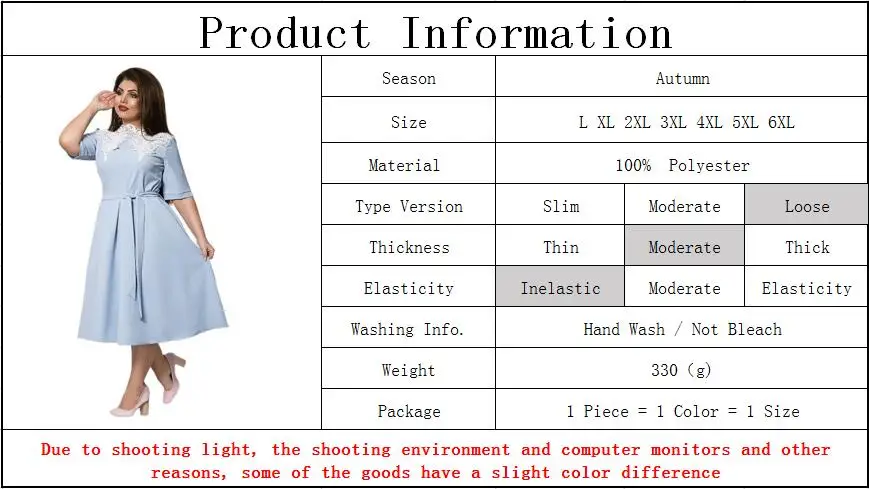 Product Information

| Season | Autumn | | |
|---|---|---|---|
| Size | L XL 2XL 3XL 4XL 5XL 6XL | | |
| Material | 100% Polyester | | |
| Type Version | Slim | Moderate | Loose |
| Thickness | Thin | Moderate | Thick |
| Elasticity | Inelastic | Moderate | Elasticity |
| Washing Info. | Hand Wash / Not Bleach | | |
| Weight | 330 (g) | | |
| Package | 1 Piece = 1 Color = 1 Size | | |

Due to shooting light, the shooting environment and computer monitors and other reasons, some of the goods have a slight color difference